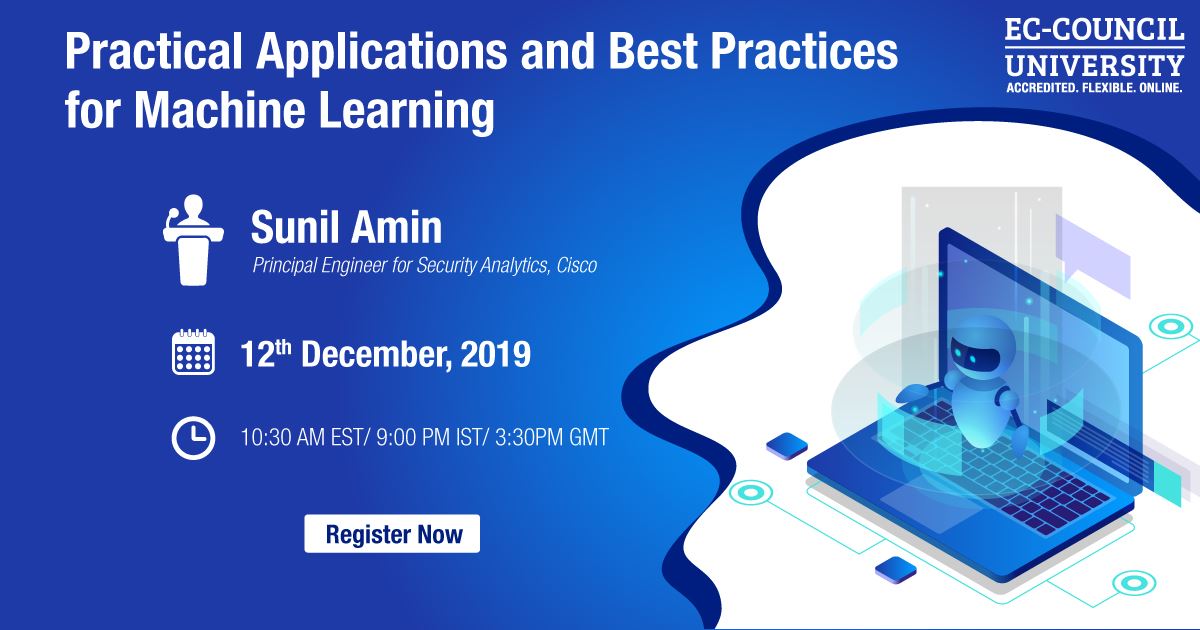 Practical Applications and Best Practices for Machine Learning

EC-COUNCIL UNIVERSITY
ACCREDITED. FLEXIBLE. ONLINE.

Sunil Amin
Principal Engineer for Security Analytics, Cisco

12$^{th}$ December, 2019

10:30 AM EST/ 9:00 PM IST/ 3:30PM GMT

Register Now